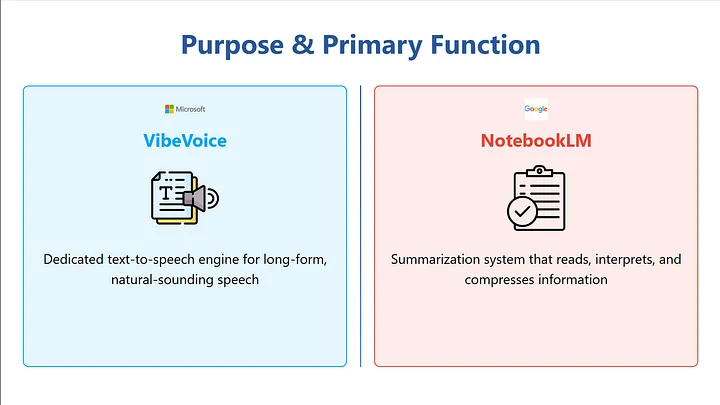 Purpose & Primary Function

Microsoft

VibeVoice

T

Dedicated text-to-speech engine for long-form, natural-sounding speech

Google

NotebookLM

Summarization system that reads, interprets, and compresses information